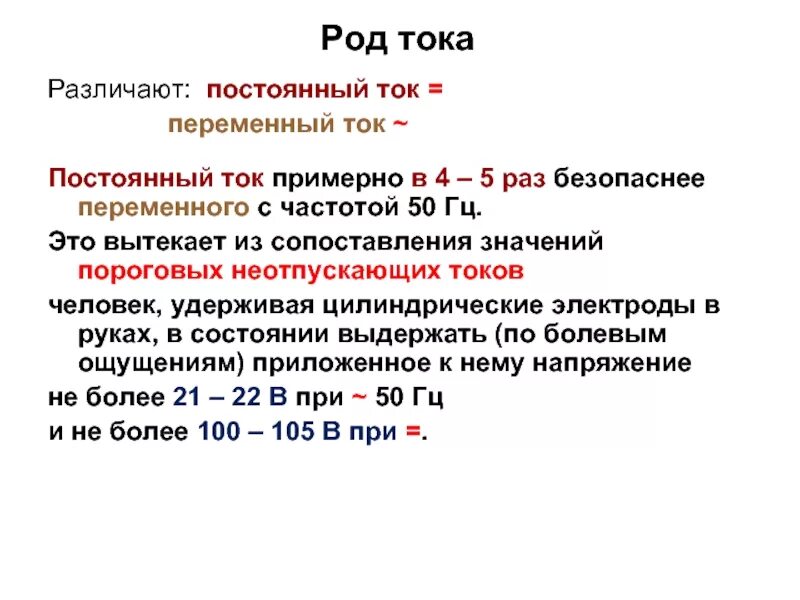 Род тока

Различают: постоянный ток =

переменный ток ~

Постоянный ток примерно в 4 – 5 раз безопаснее переменного с частотой 50 Гц.

Это вытекает из сопоставления значений пороговых неотпускающих токов

человек, удерживая цилиндрические электроды в руках, в состоянии выдержать (по болевым ощущениям) приложенное к нему напряжение

не более 21 – 22 В при ~ 50 Гц

и не более 100 – 105 В при =.